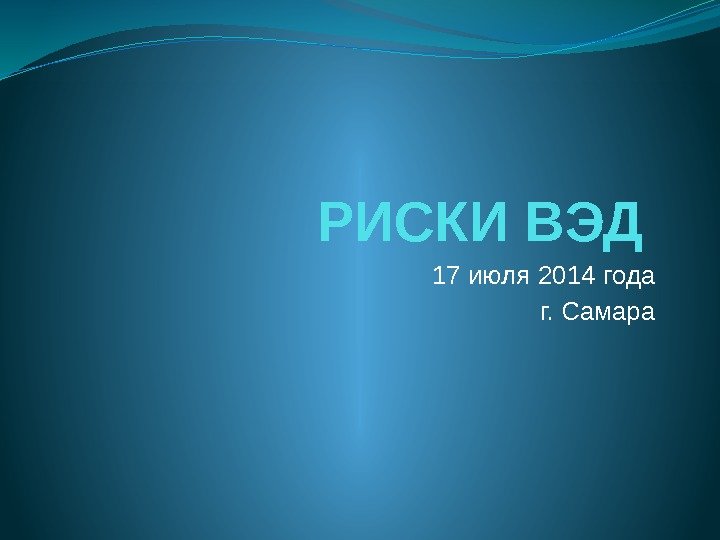 РИСКИ ВЭД

17 июля 2014 года

г. Самара